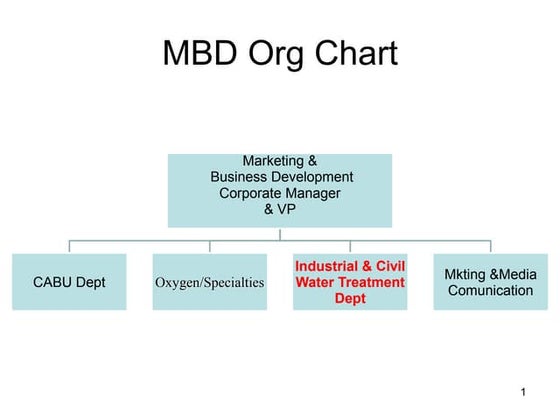 MBD Org Chart

Marketing & Business Development Corporate Manager & VP

CABU Dept

Oxygen/Specialties

Industrial & Civil Water Treatment Dept

Mkting &Media Comunication

1